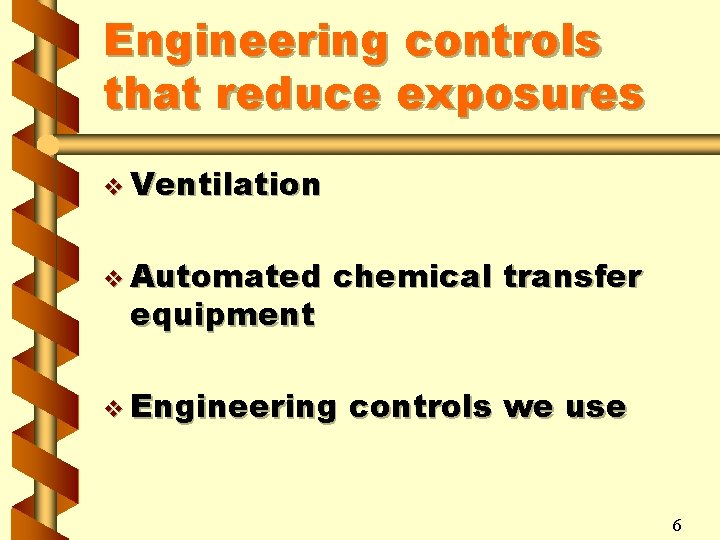 Engineering controls that reduce exposures

❖ Ventilation

❖ Automated chemical transfer equipment

❖ Engineering controls we use

6